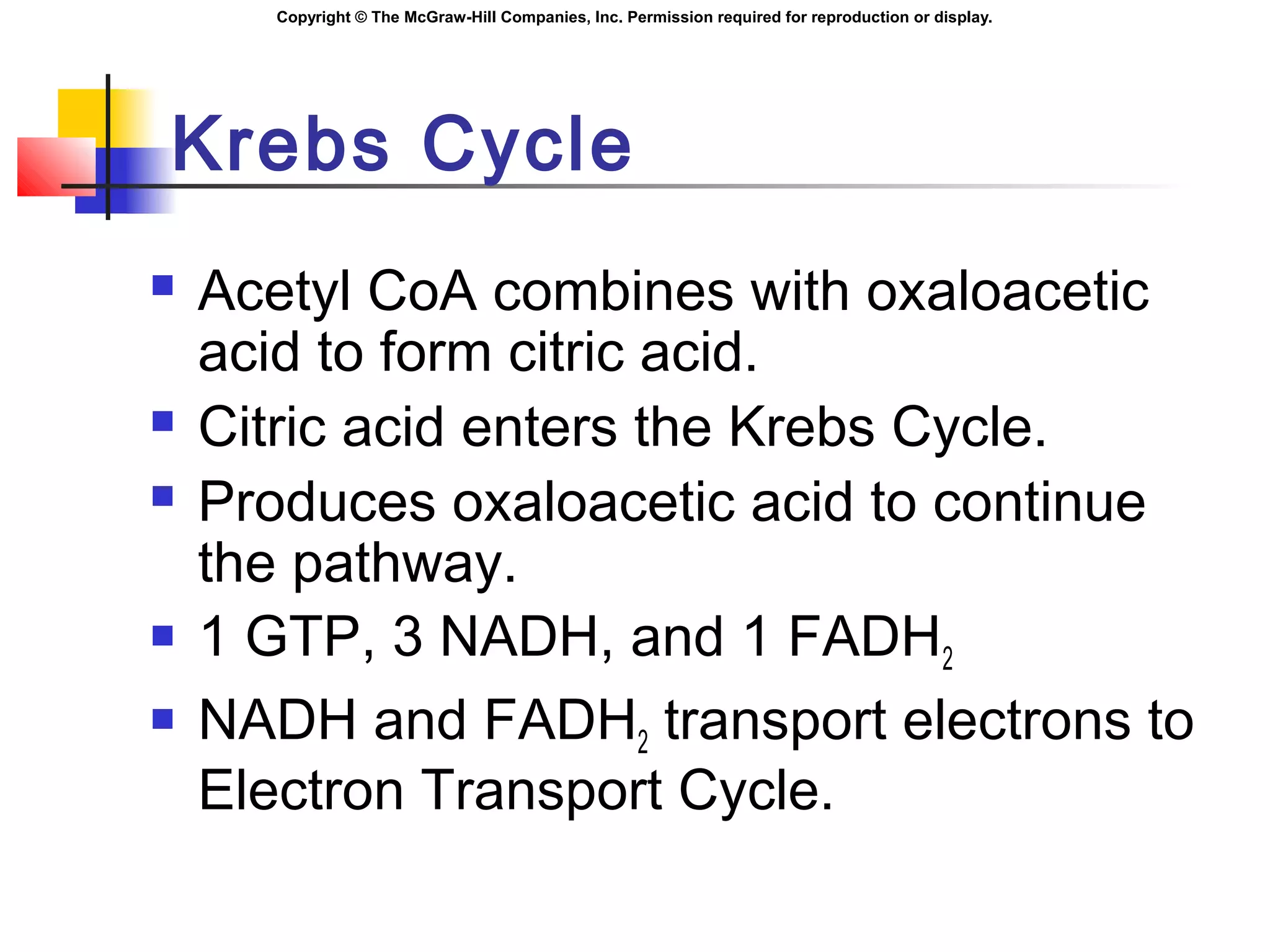 Copyright © The McGraw-Hill Companies, Inc. Permission required for reproduction or display.

Krebs Cycle

- Acetyl CoA combines with oxaloacetic acid to form citric acid.
- Citric acid enters the Krebs Cycle.
- Produces oxaloacetic acid to continue the pathway.
- 1 GTP, 3 NADH, and 1 $FADH_2$
- NADH and $FADH_2$ transport electrons to Electron Transport Cycle.